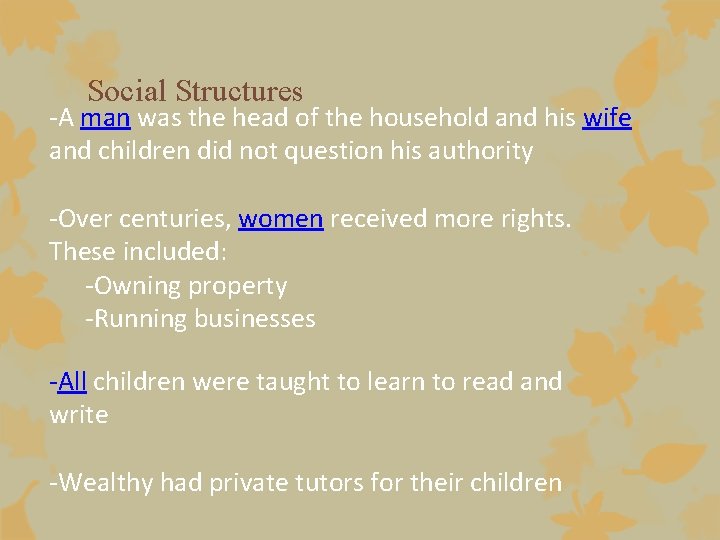 Social Structures

-A man was the head of the household and his wife and children did not question his authority

-Over centuries, women received more rights. These included:
-Owning property
-Running businesses

-All children were taught to learn to read and write

-Wealthy had private tutors for their children